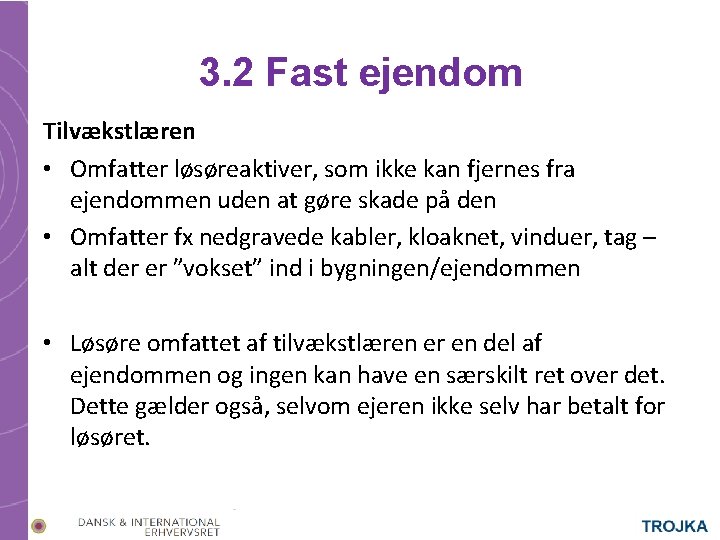 3.2 Fast ejendom

Tilvækstlæren

• Omfatter løsøreaktiver, som ikke kan fjernes fra ejendommen uden at gøre skade på den

• Omfatter fx nedgravede kabler, kloaknet, vinduer, tag – alt der er ”vokset” ind i bygningen/ejendommen

• Løsøre omfattet af tilvækstlæren er en del af ejendommen og ingen kan have en særskilt ret over det. Dette gælder også, selvom ejeren ikke selv har betalt for løsøret.

DANSK & INTERNATIONAL ERHVERVSRET

TROJKA